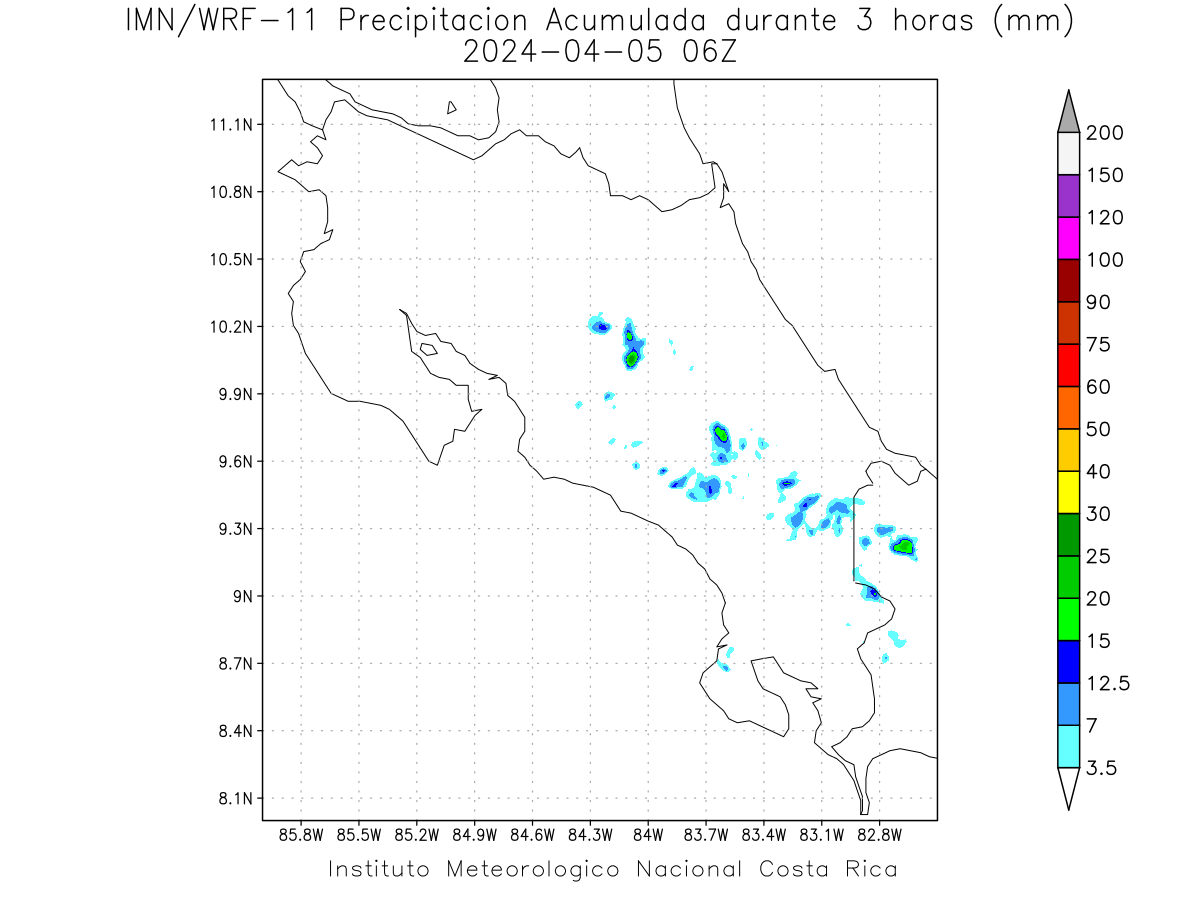 IMN/WRF-11 Precipitacion Acumulada durante 3 horas (mm)
2024-04-05 06Z

11.1N
10.8N
10.5N
10.2N
9.9N
9.6N
9.3N
9N
8.7N
8.4N
8.1N

85.8W 85.5W 85.2W 84.9W 84.6W 84.3W 84W 83.7W 83.4W 83.1W 82.8W

200
150
120
100
90
75
60
50
40
30
25
20
15
12.5
7
3.5

Instituto Meteorologico Nacional Costa Rica